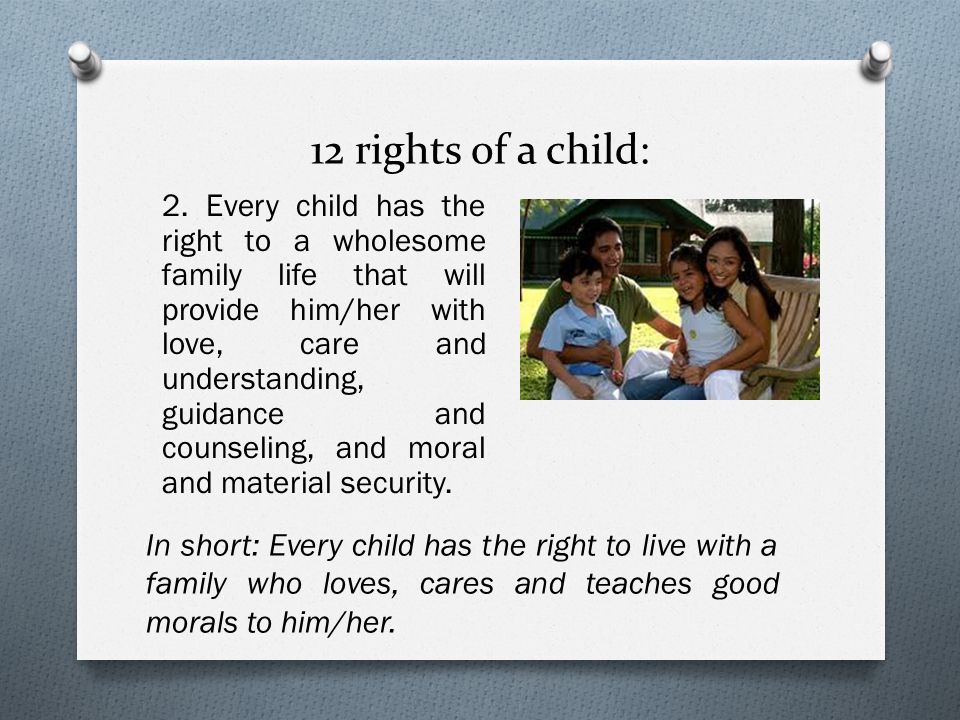 12 rights of a child:

2. Every child has the right to a wholesome family life that will provide him/her with love, care and understanding, guidance and counseling, and moral and material security.

In short: Every child has the right to live with a family who loves, cares and teaches good morals to him/her.